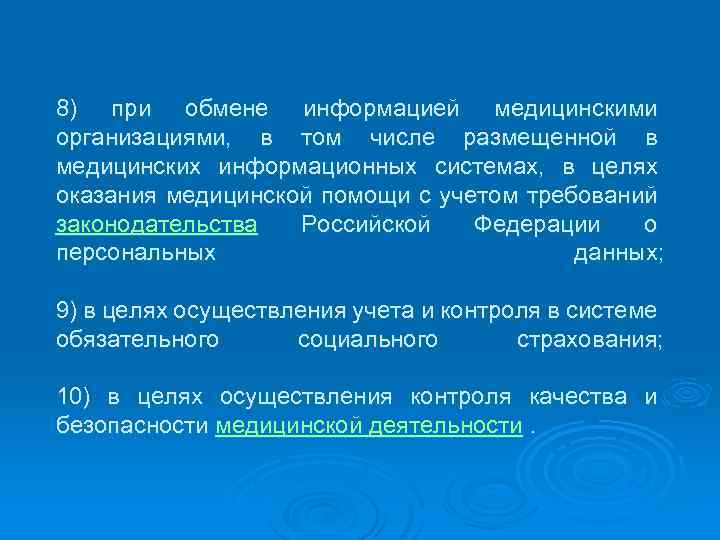 8) при обмене информацией медицинскими организациями, в том числе размещенной в медицинских информационных системах, в целях оказания медицинской помощи с учетом требований законодательства Российской Федерации о персональных данных;

9) в целях осуществления учета и контроля в системе обязательного социального страхования;

10) в целях осуществления контроля качества и безопасности медицинской деятельности .